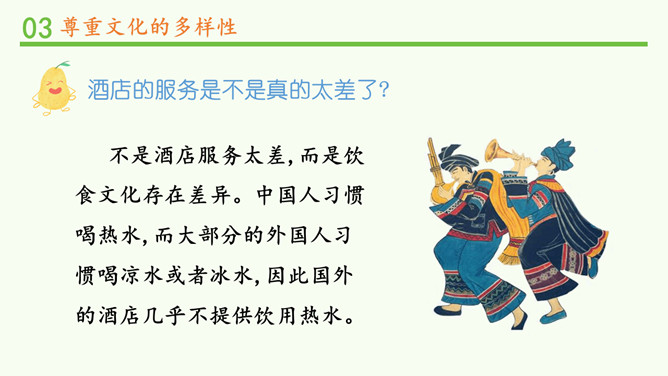 03 尊重文化的多样性

酒店的服务是不是真的太差了?

不是酒店服务太差，而是饮食文化存在差异。中国人习惯喝热水，而大部分的外国人习惯喝凉水或者冰水，因此国外的酒店几乎不提供饮用热水。